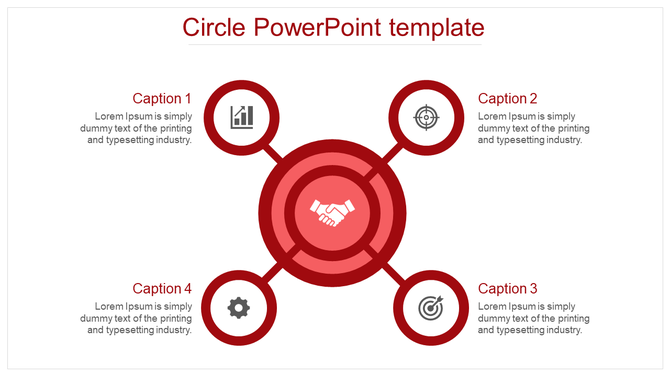 Circle PowerPoint template

Caption 1
Lorem Ipsum is simply dummy text of the printing and typesetting industry.

Caption 2
Lorem Ipsum is simply dummy text of the printing and typesetting industry.

Caption 4
Lorem Ipsum is simply dummy text of the printing and typesetting industry.

Caption 3
Lorem Ipsum is simply dummy text of the printing and typesetting industry.